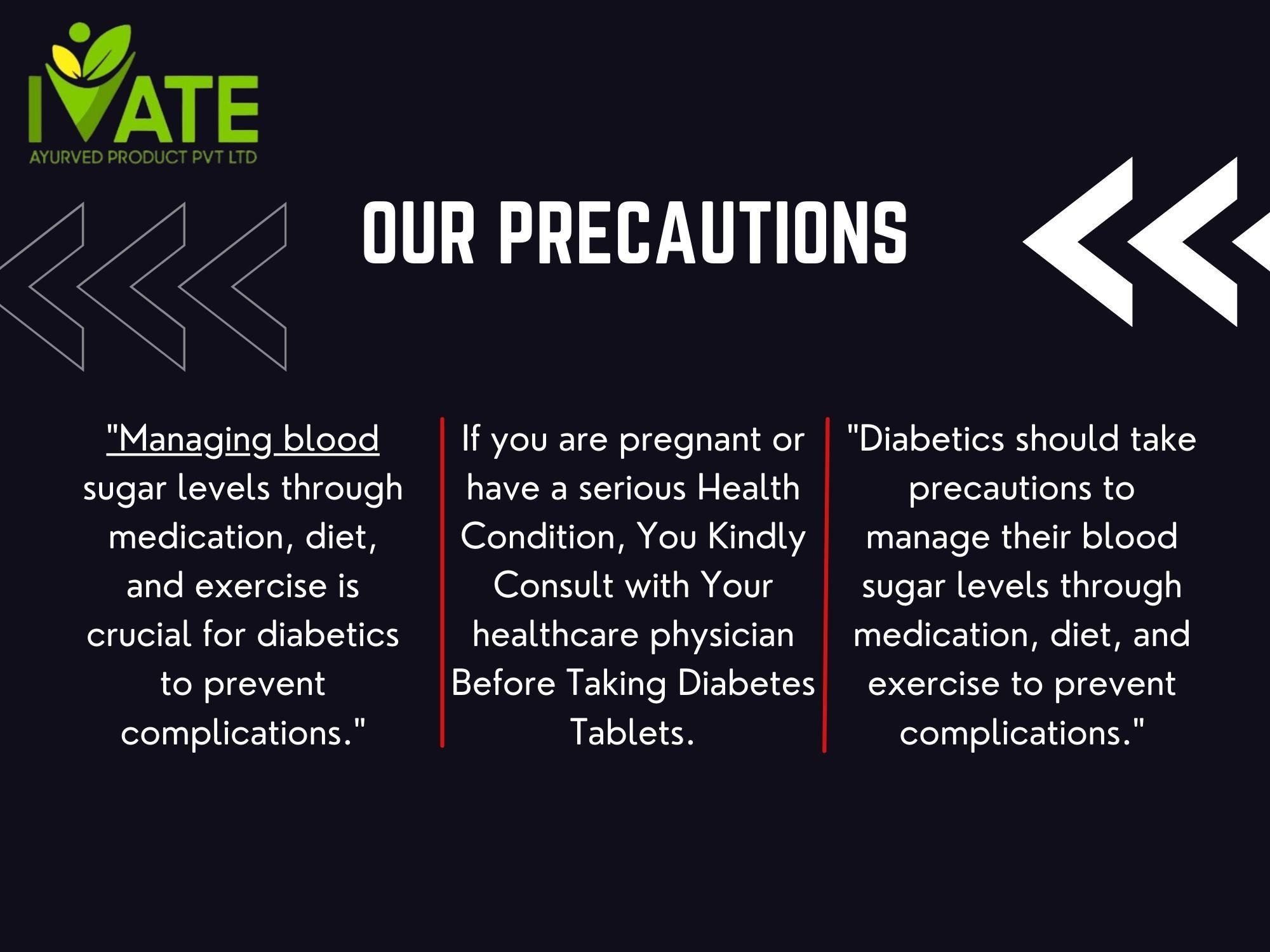 IVATE
AYURVED PRODUCT PVT LTD

OUR PRECAUTIONS

"Managing blood sugar levels through medication, diet, and exercise is crucial for diabetics to prevent complications."

If you are pregnant or have a serious Health Condition, You Kindly Consult with Your healthcare physician Before Taking Diabetes Tablets.

"Diabetics should take precautions to manage their blood sugar levels through medication, diet, and exercise to prevent complications."